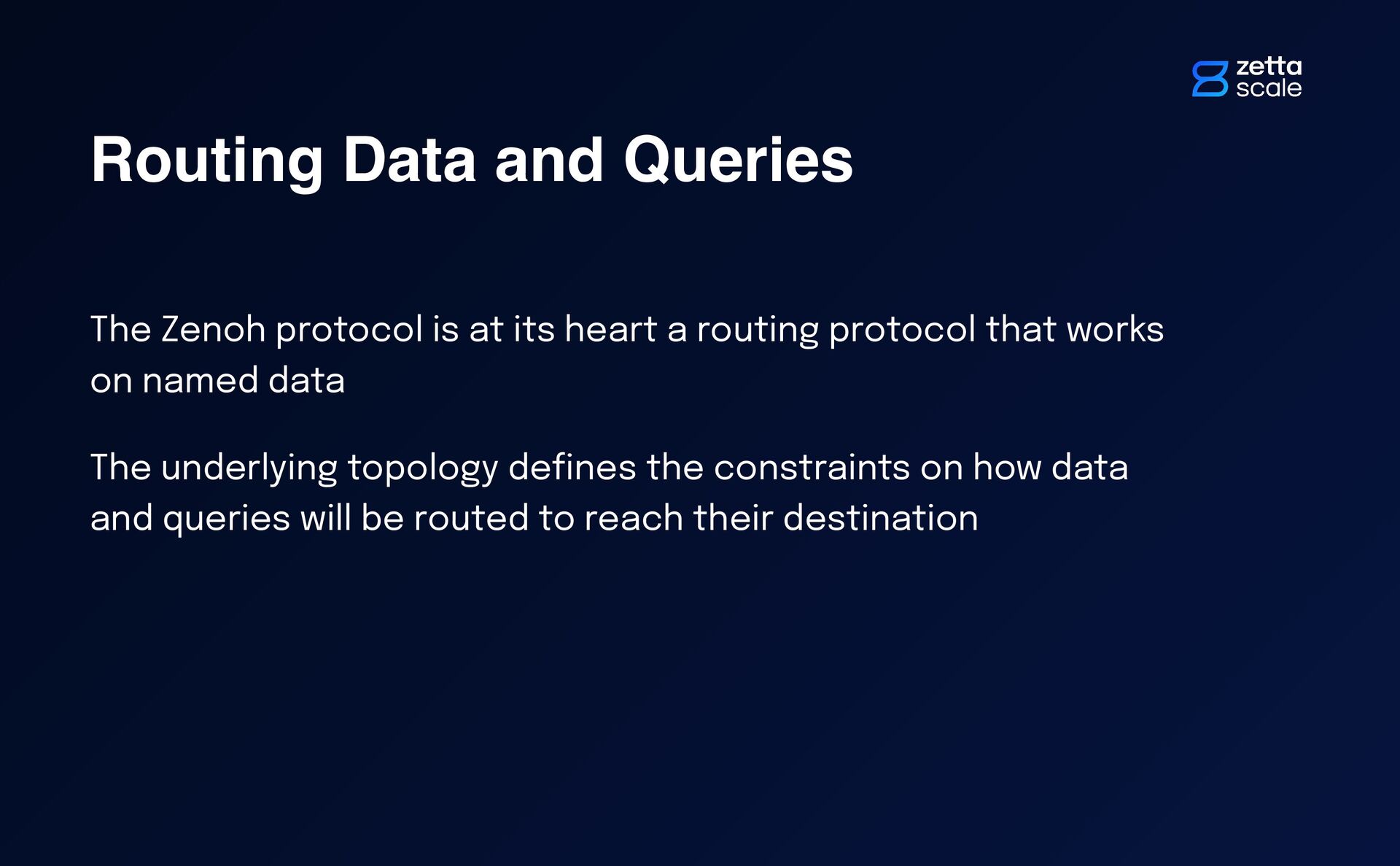 zetta
scale

Routing Data and Queries

The Zenoh protocol is at its heart a routing protocol that works on named data

The underlying topology defines the constraints on how data and queries will be routed to reach their destination